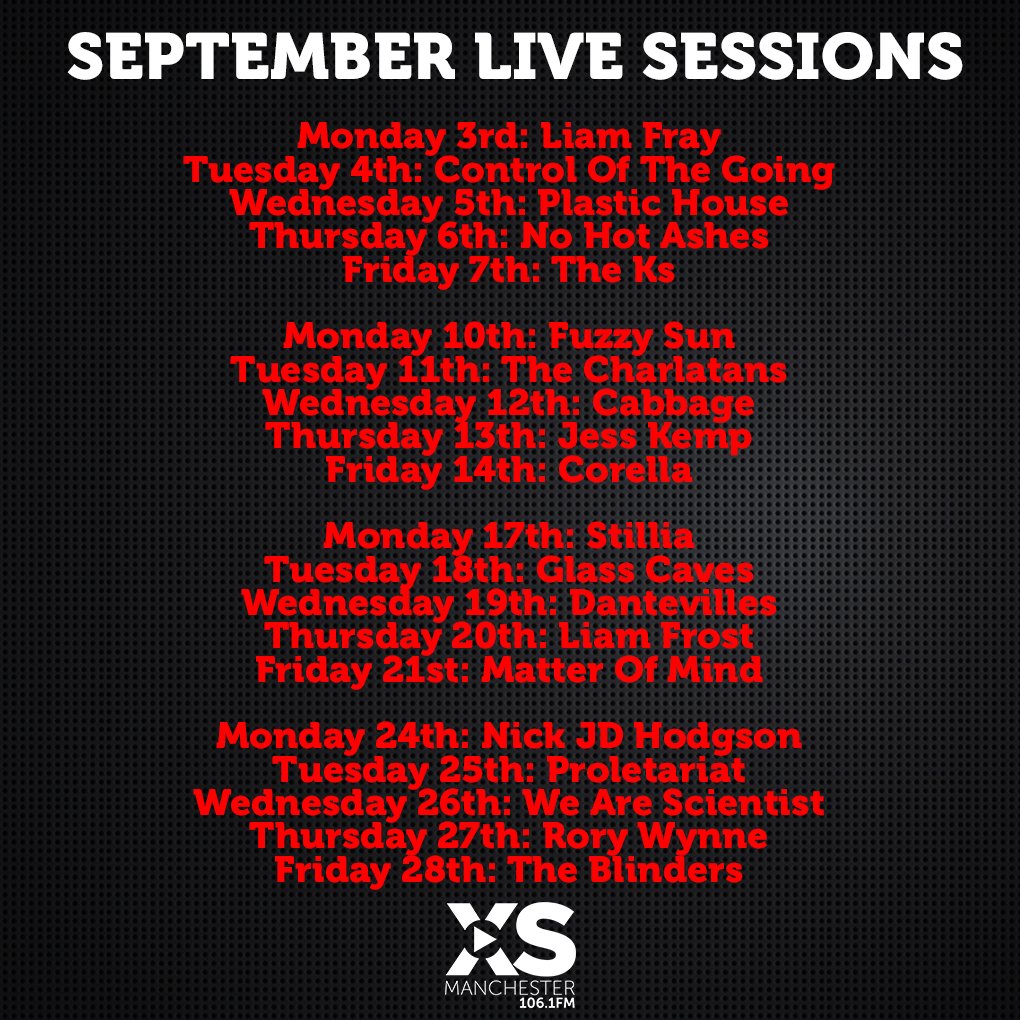 SEPTEMBER LIVE SESSIONS

Monday 3rd: Liam Fray
Tuesday 4th: Control Of The Going
Wednesday 5th: Plastic House
Thursday 6th: No Hot Ashes
Friday 7th: The Ks

Monday 10th: Fuzzy Sun
Tuesday 11th: The Charlatans
Wednesday 12th: Cabbage
Thursday 13th: Jess Kemp
Friday 14th: Corella

Monday 17th: Stillia
Tuesday 18th: Glass Caves
Wednesday 19th: Dantevilles
Thursday 20th: Liam Frost
Friday 21st: Matter Of Mind

Monday 24th: Nick JD Hodgson
Tuesday 25th: Proletariat
Wednesday 26th: We Are Scientist
Thursday 27th: Rory Wynne
Friday 28th: The Blinders

XS
MANCHESTER
106.1FM